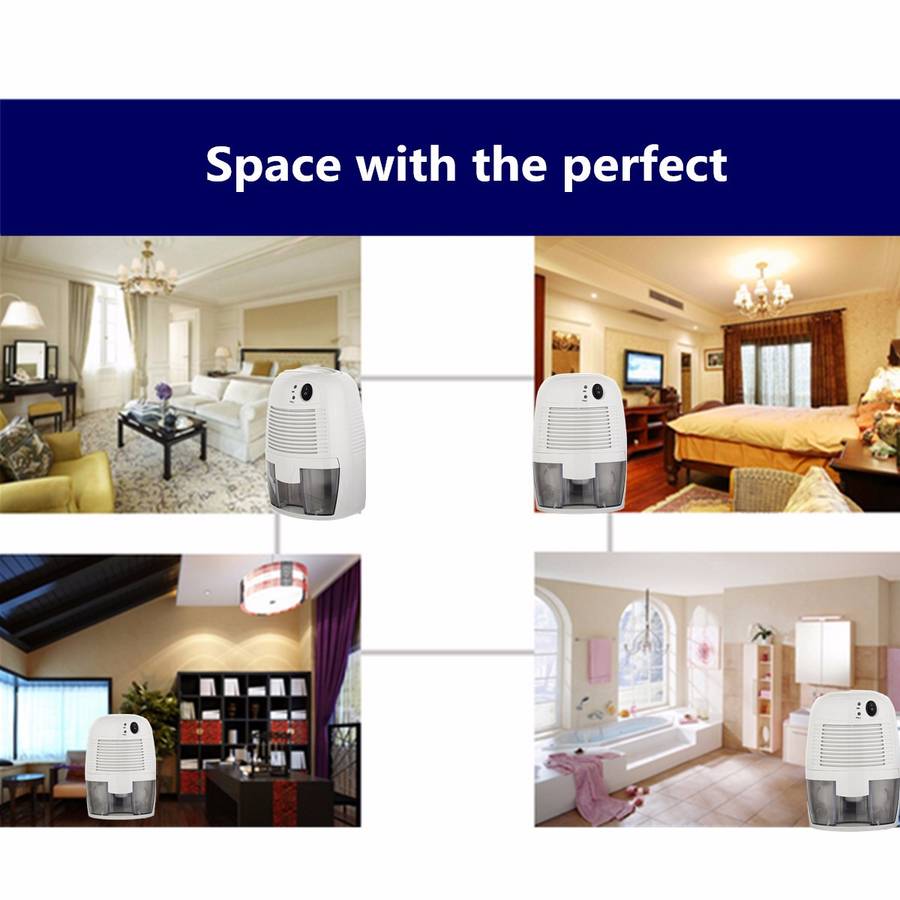 Space with the perfect